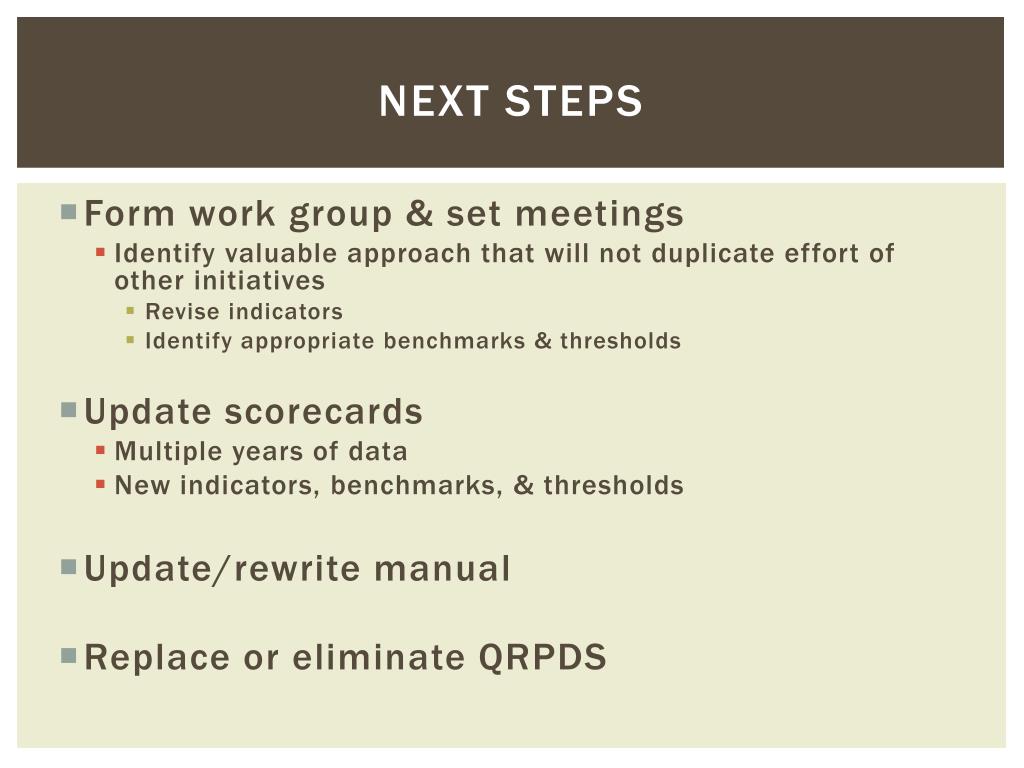 NEXT STEPS

Form work group & set meetings
Identify valuable approach that will not duplicate effort of other initiatives
Revise indicators
Identify appropriate benchmarks & thresholds

Update scorecards
Multiple years of data
New indicators, benchmarks, & thresholds

Update/rewrite manual

Replace or eliminate QRPDS